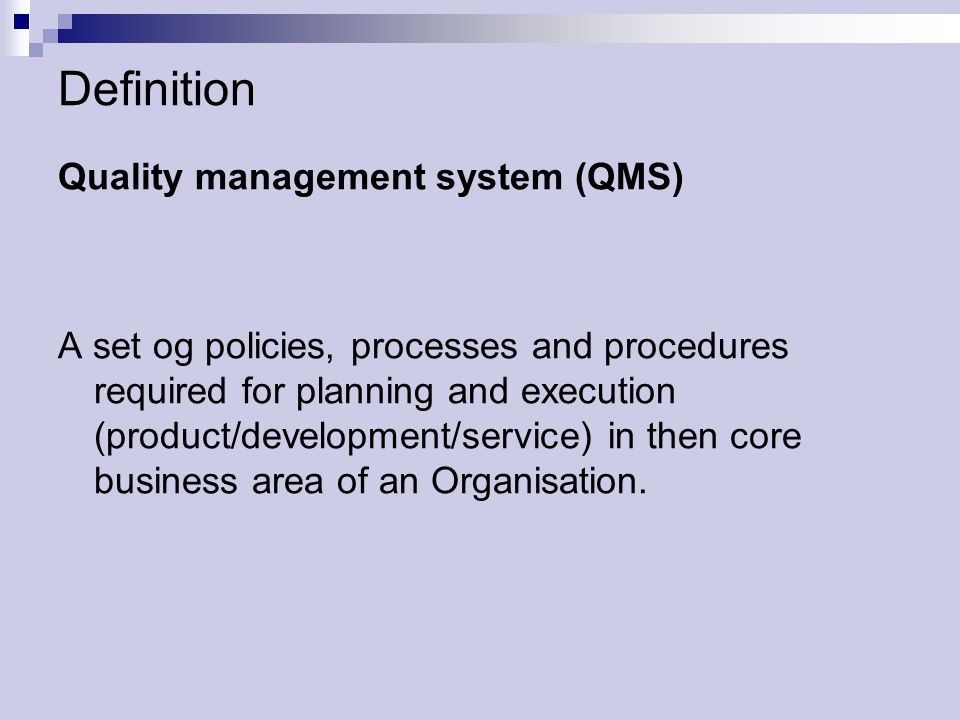 Definition

Quality management system (QMS)

A set og policies, processes and procedures required for planning and execution (product/development/service) in then core business area of an Organisation.